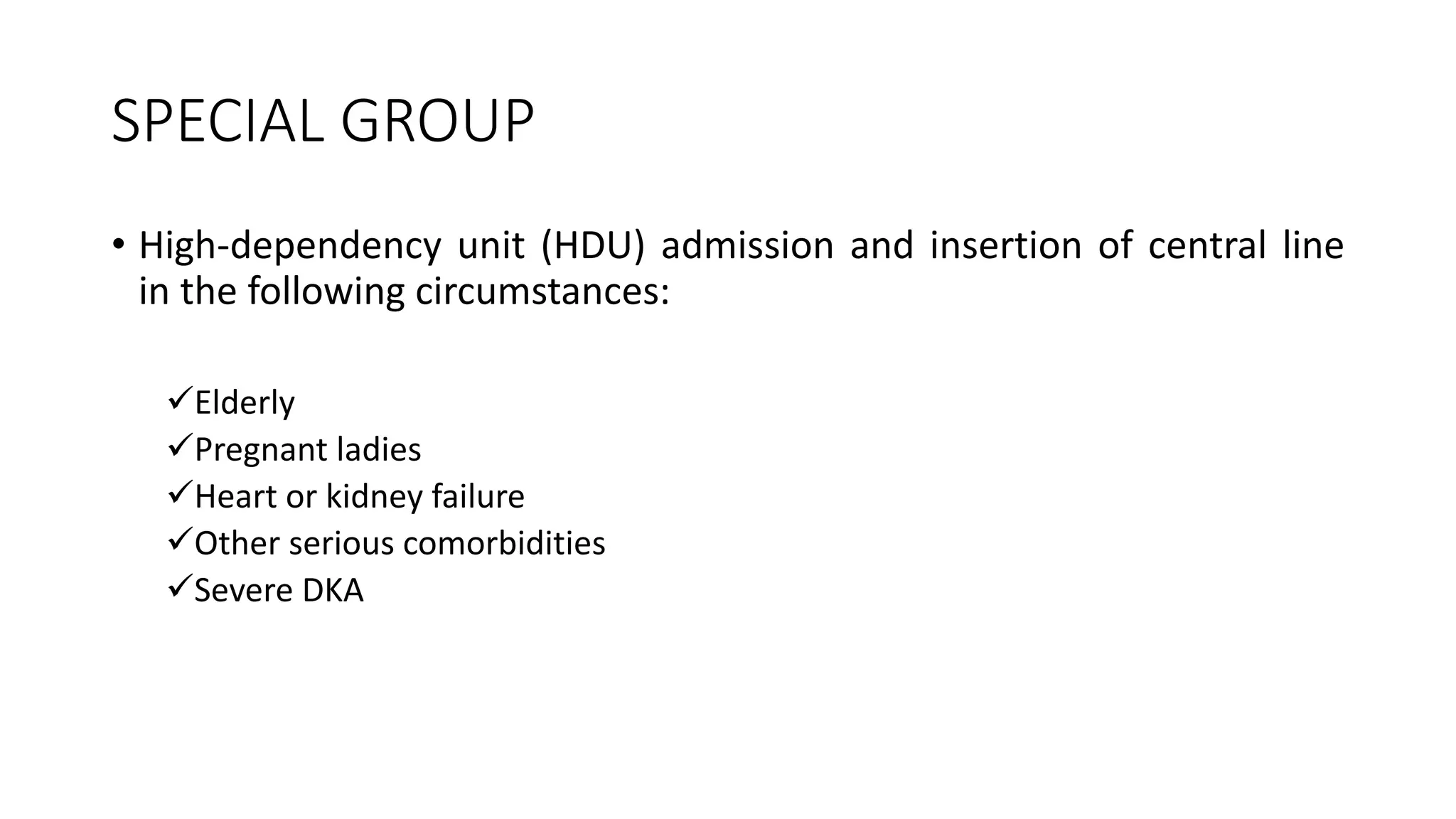 SPECIAL GROUP

• High-dependency unit (HDU) admission and insertion of central line in the following circumstances:

✓Elderly
✓Pregnant ladies
✓Heart or kidney failure
✓Other serious comorbidities
✓Severe DKA